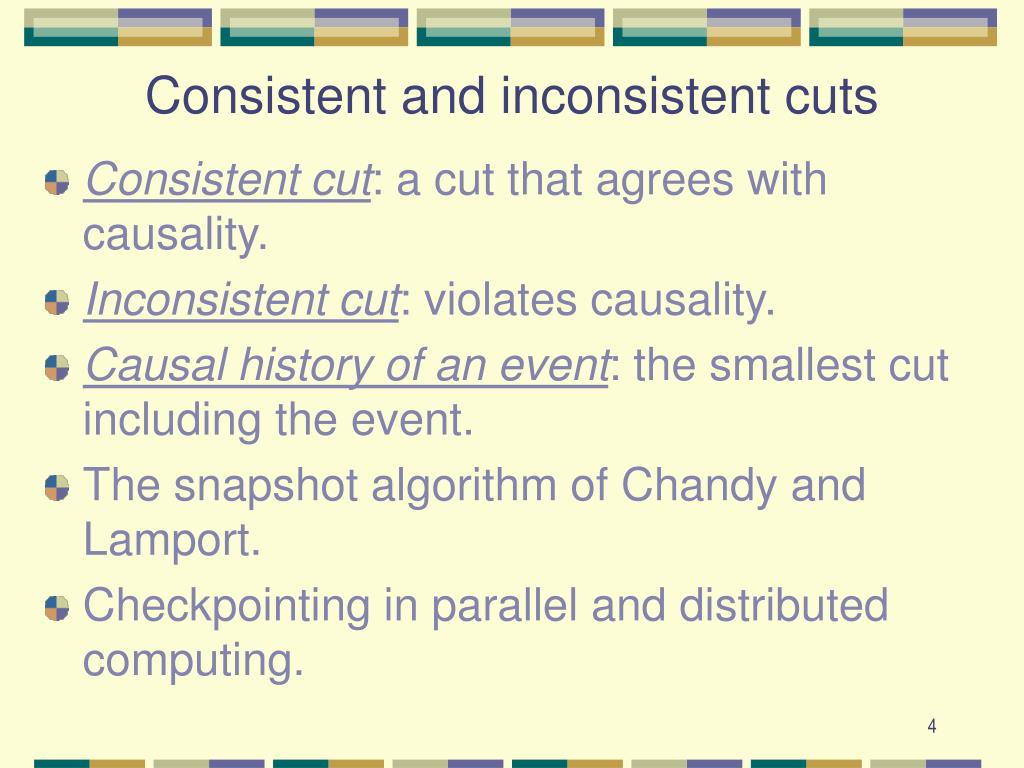 Consistent and inconsistent cuts

Consistent cut: a cut that agrees with causality.

Inconsistent cut: violates causality.

Causal history of an event: the smallest cut including the event.

The snapshot algorithm of Chandy and Lamport.

Checkpointing in parallel and distributed computing.

4